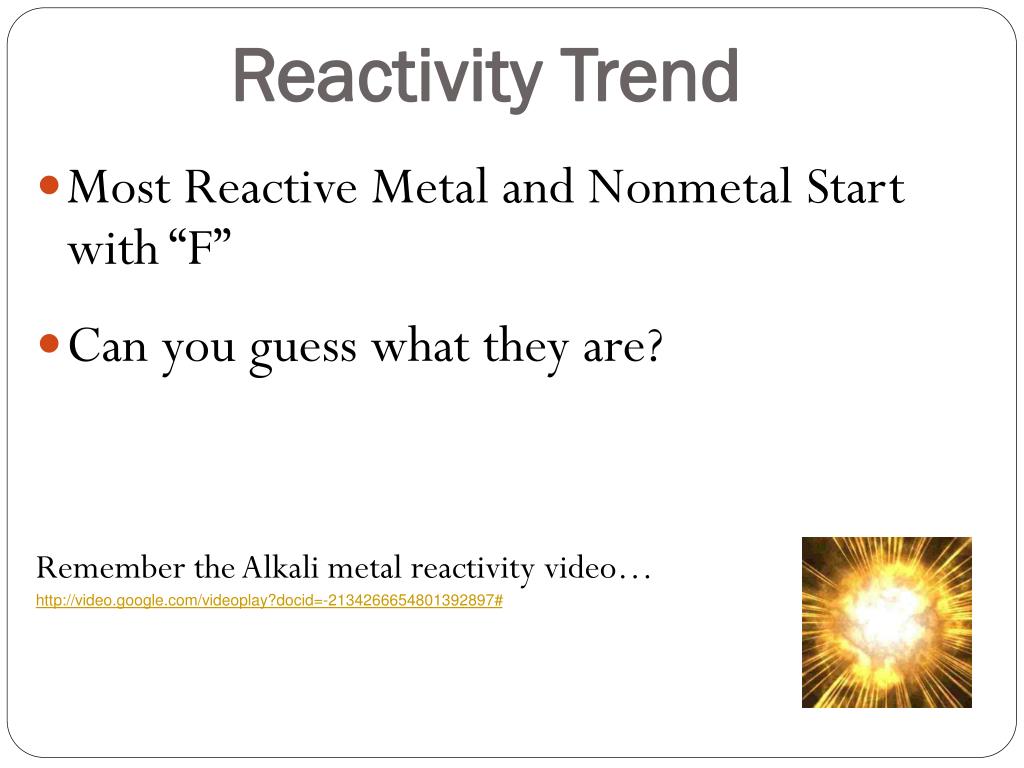 Reactivity Trend

Most Reactive Metal and Nonmetal Start with “F”

Can you guess what they are?

Remember the Alkali metal reactivity video…

http://video.google.com/videoplay?docid=-2134266654801392897#